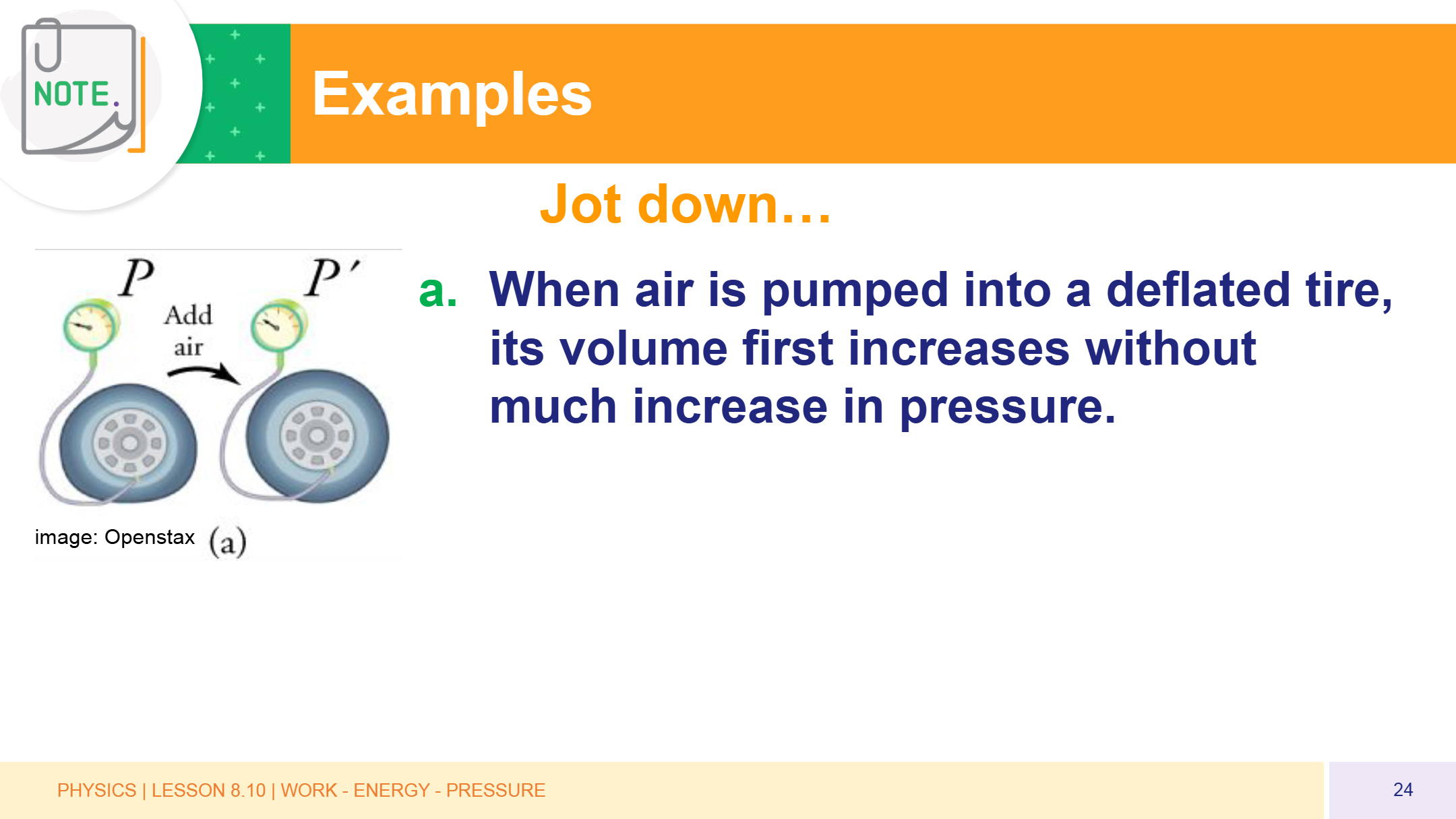 NOTE.

Examples

Jot down…

$P$

Add air

$P'$

image: Openstax (a)

a. When air is pumped into a deflated tire, its volume first increases without much increase in pressure.

PHYSICS | LESSON 8.10 | WORK - ENERGY - PRESSURE

24